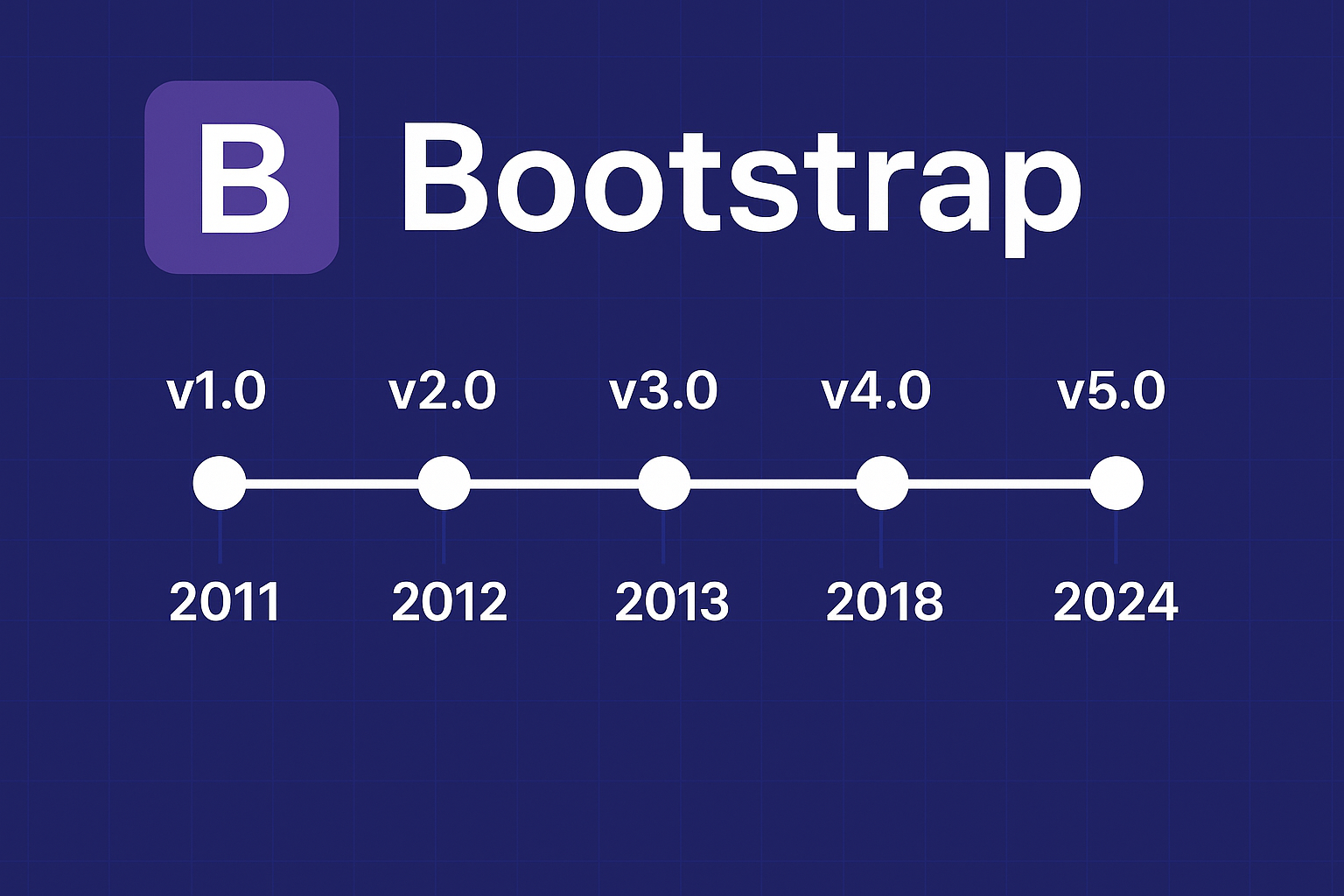 B Bootstrap

v1.0 v2.0 v3.0 v4.0 v5.0

2011 2012 2013 2018 2024